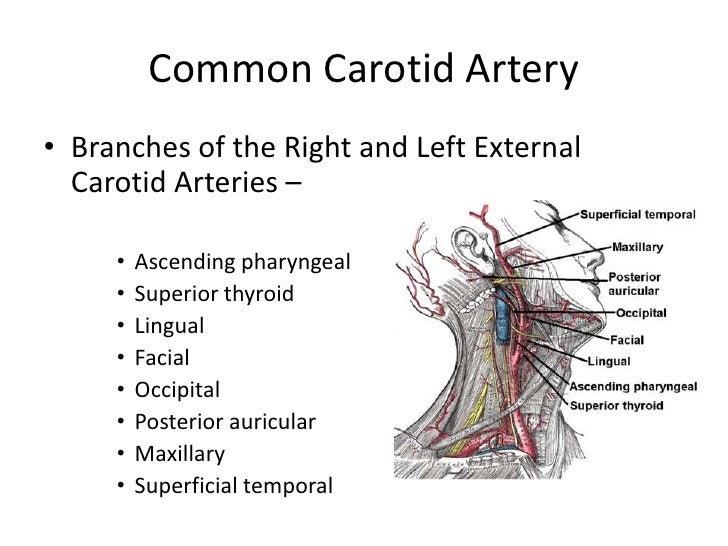 Common Carotid Artery

• Branches of the Right and Left External Carotid Arteries –

• Ascending pharyngeal
• Superior thyroid
• Lingual
• Facial
• Occipital
• Posterior auricular
• Maxillary
• Superficial temporal

Superficial temporal
Maxillary
Posterior auricular
Occipital
Facial
Lingual
Ascending pharyngeal
Superior thyroid